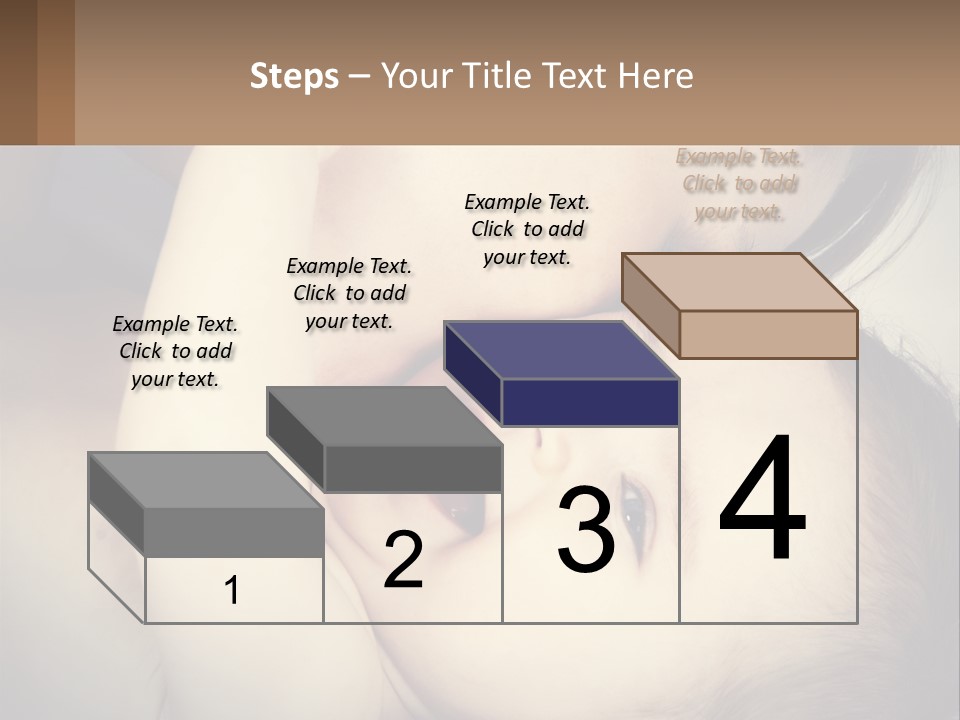 Steps – Your Title Text Here

Example Text. Click to add your text.

Example Text. Click to add your text.

Example Text. Click to add your text.

Example Text. Click to add your text.

1

2

3

4